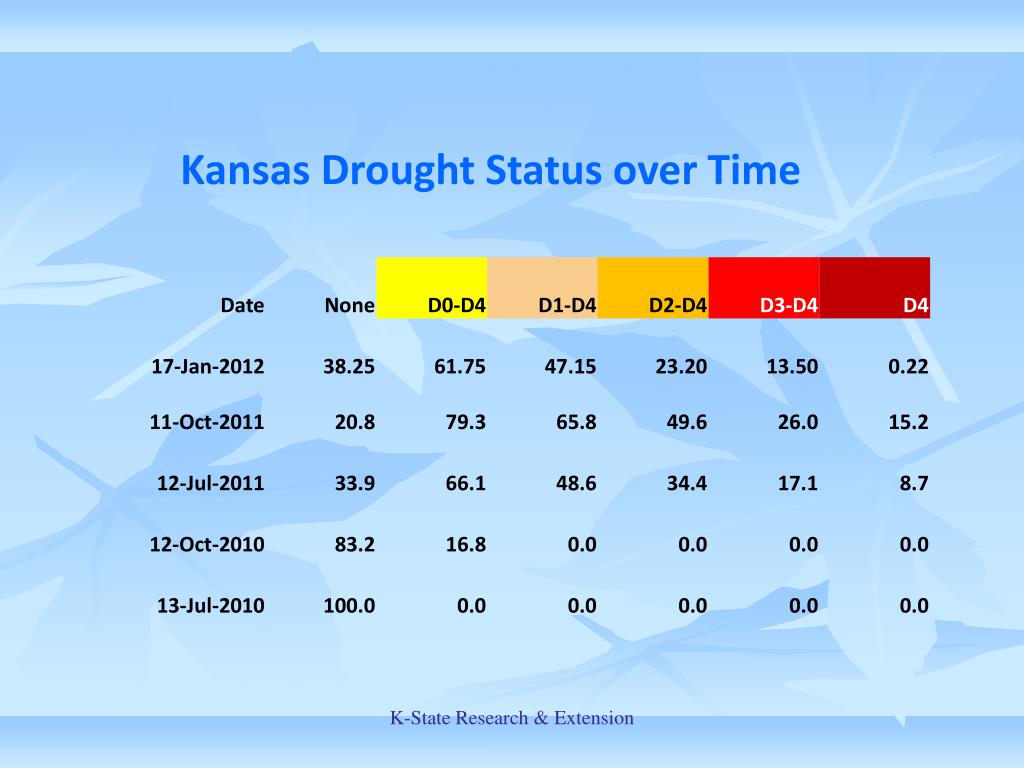 Kansas Drought Status over Time

| Date | None | D0-D4 | D1-D4 | D2-D4 | D3-D4 | D4 |
|---|---|---|---|---|---|---|
| 17-Jan-2012 | 38.25 | 61.75 | 47.15 | 23.20 | 13.50 | 0.22 |
| 11-Oct-2011 | 20.8 | 79.3 | 65.8 | 49.6 | 26.0 | 15.2 |
| 12-Jul-2011 | 33.9 | 66.1 | 48.6 | 34.4 | 17.1 | 8.7 |
| 12-Oct-2010 | 83.2 | 16.8 | 0.0 | 0.0 | 0.0 | 0.0 |
| 13-Jul-2010 | 100.0 | 0.0 | 0.0 | 0.0 | 0.0 | 0.0 |

K-State Research & Extension